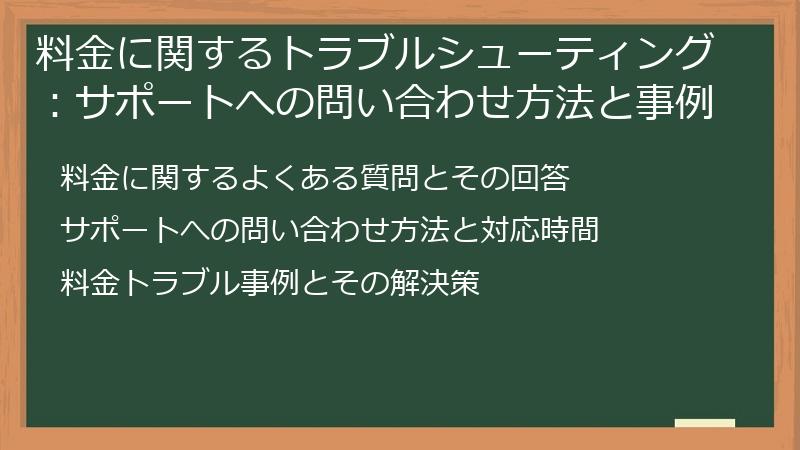 料金に関するトラブルシューティング：サポートへの問い合わせ方法と事例

料金に関するよくある質問とその回答

サポートへの問い合わせ方法と対応時間

料金トラブル事例とその解決策